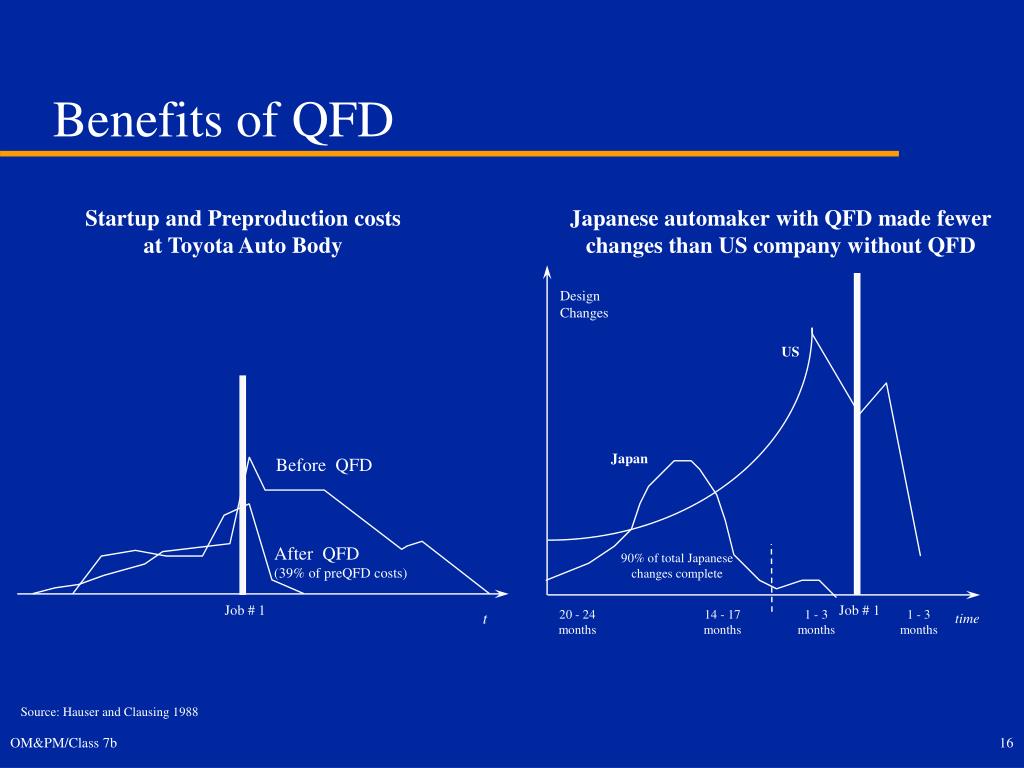 Benefits of QFD

Startup and Preproduction costs at Toyota Auto Body

Before QFD

After QFD
(39% of preQFD costs)

Job # 1

t

Japanese automaker with QFD made fewer changes than US company without QFD

Design Changes

US

Japan

90% of total Japanese changes complete

20 - 24 months

14 - 17 months

1 - 3 months

Job # 1

1 - 3 months

time

Source: Hauser and Clausing 1988

OM&PM/Class 7b

16